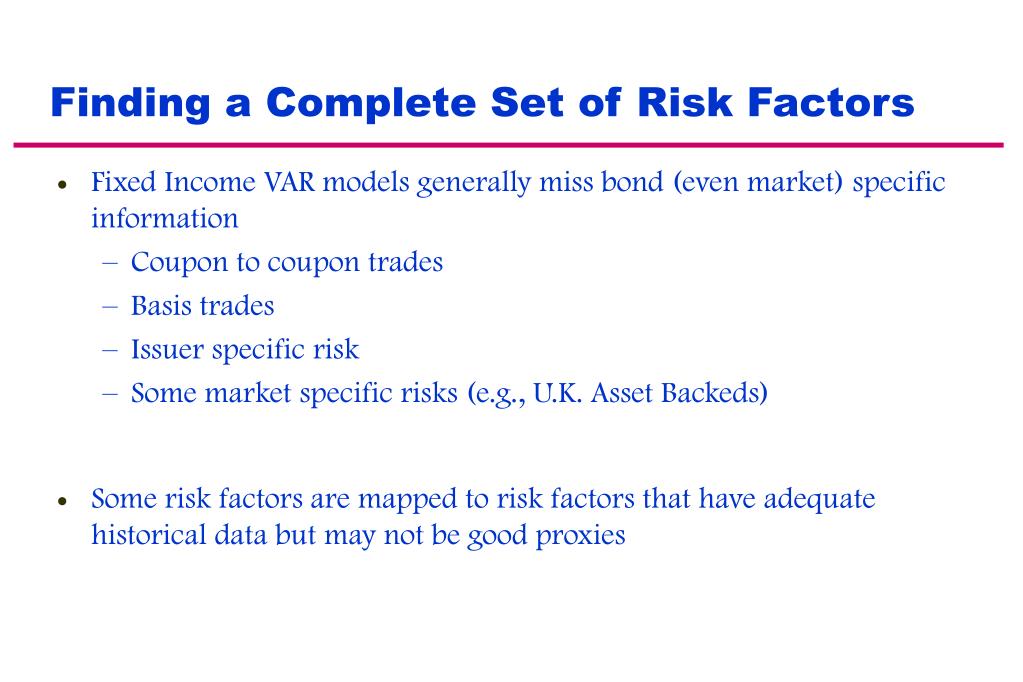 Finding a Complete Set of Risk Factors

• Fixed Income VAR models generally miss bond (even market) specific information
– Coupon to coupon trades
– Basis trades
– Issuer specific risk
– Some market specific risks (e.g., U.K. Asset Backeds)

• Some risk factors are mapped to risk factors that have adequate historical data but may not be good proxies